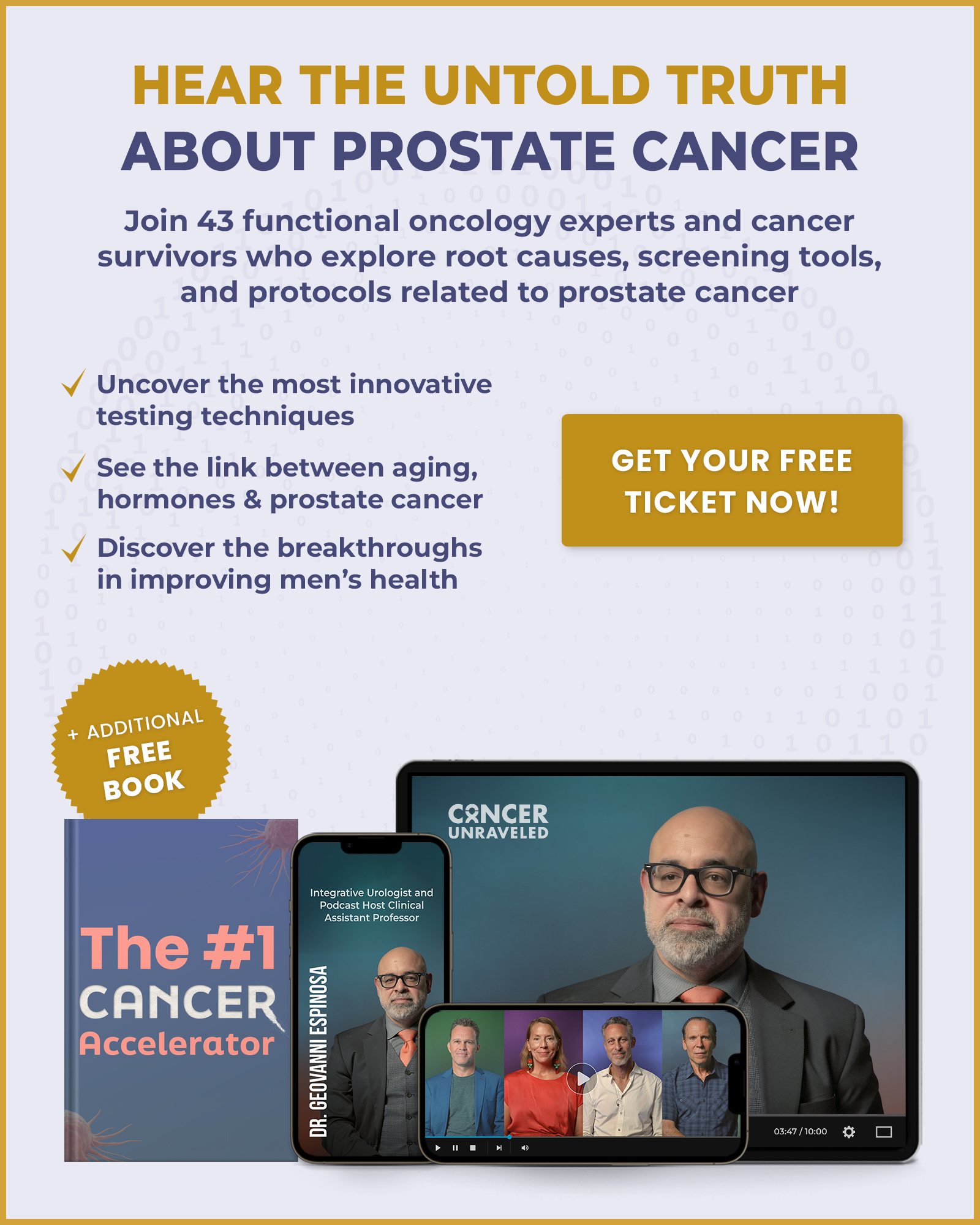 HEAR THE UNTOLD TRUTH
ABOUT PROSTATE CANCER

Join 43 functional oncology experts and cancer survivors who explore root causes, screening tools, and protocols related to prostate cancer

Uncover the most innovative testing techniques

See the link between aging, hormones & prostate cancer

Discover the breakthroughs in improving men's health

GET YOUR FREE TICKET NOW!

+ ADDITIONAL FREE BOOK

The #1 CANCER Accelerator

Integrative Urologist and Podcast Host Clinical Assistant Professor

DR. GEOVANNI ESPINOSA

CANCER UNRAVELED

03:47 / 10:00